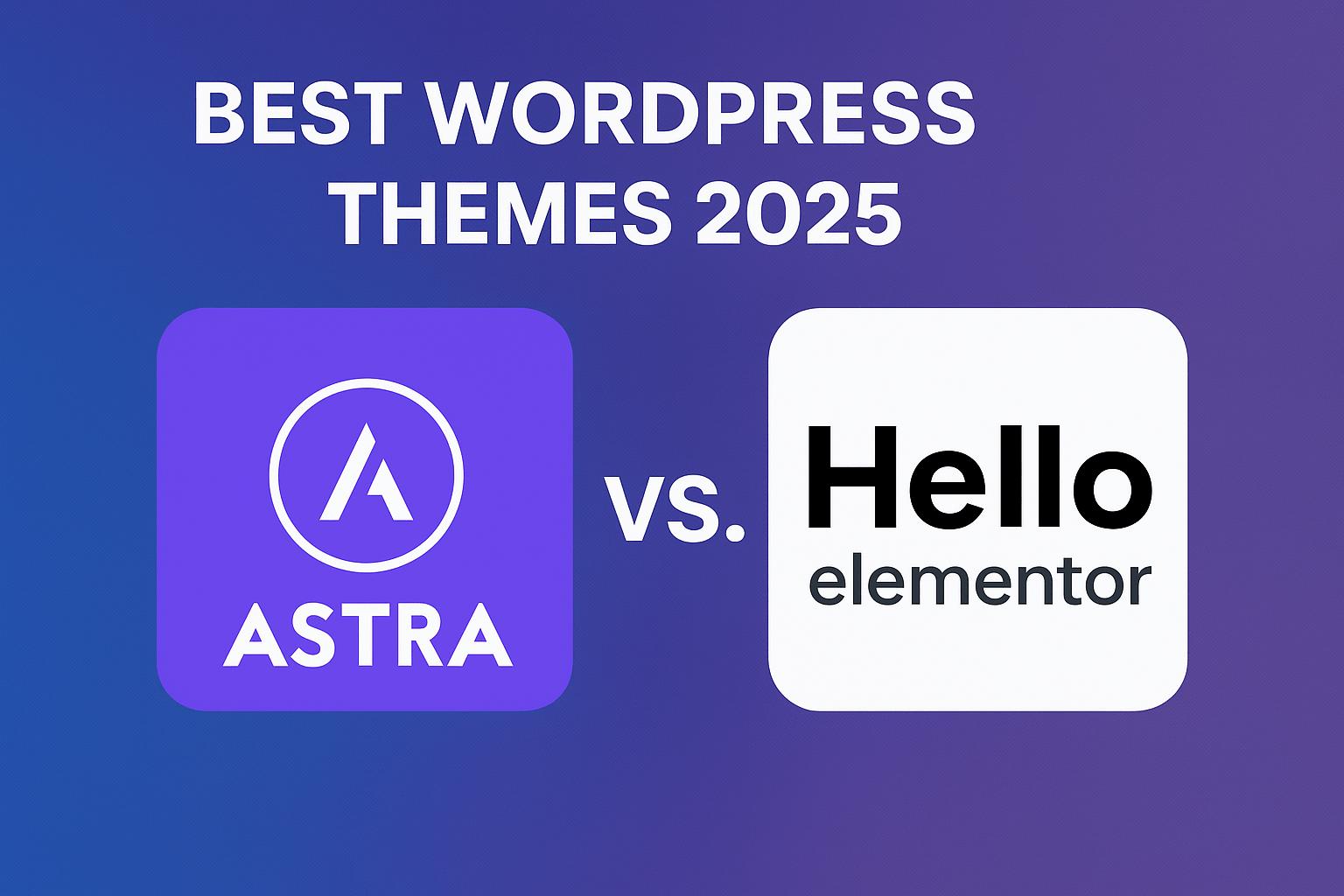 BEST WORDPRESS THEMES 2025

ASTRA

vs.

Hello
elementor